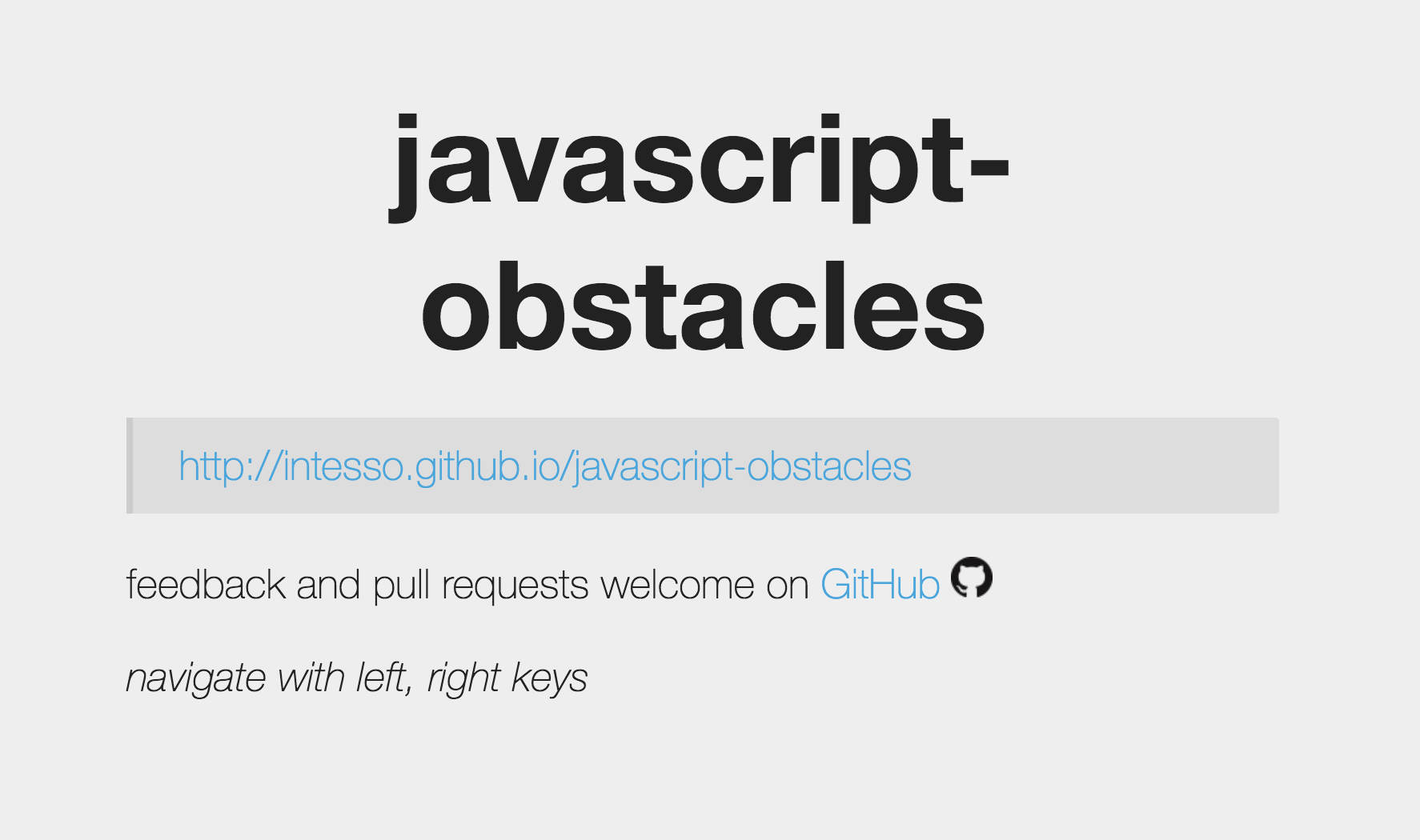 javascript-obstacles

http://intesso.github.io/javascript-obstacles

feedback and pull requests welcome on GitHub

navigate with left, right keys